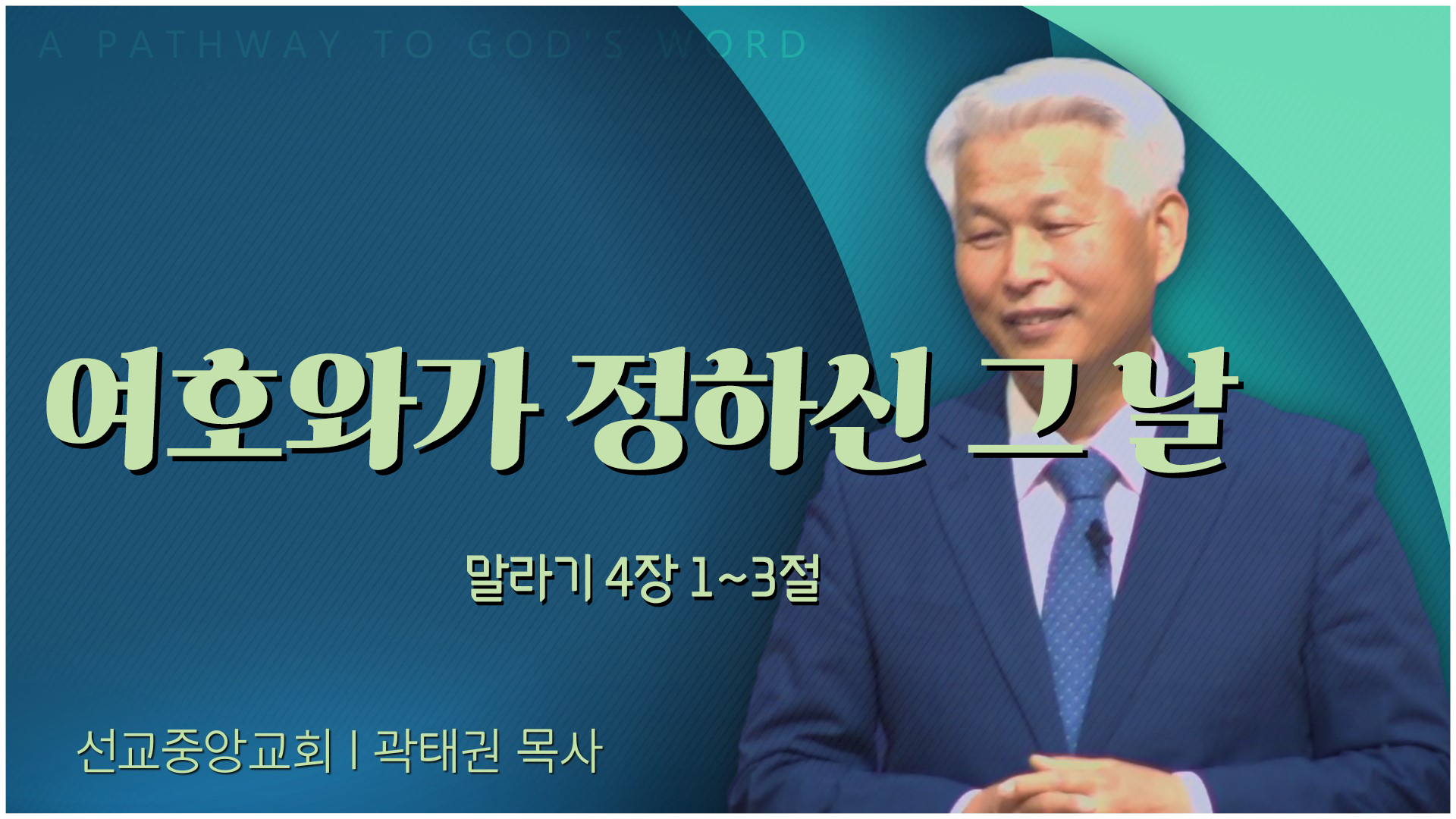 A PATHWAY TO GOD'S WORD

여호와가 정하신 그 날

말라기 4장 1~3절

선교중앙교회 | 곽태권 목사